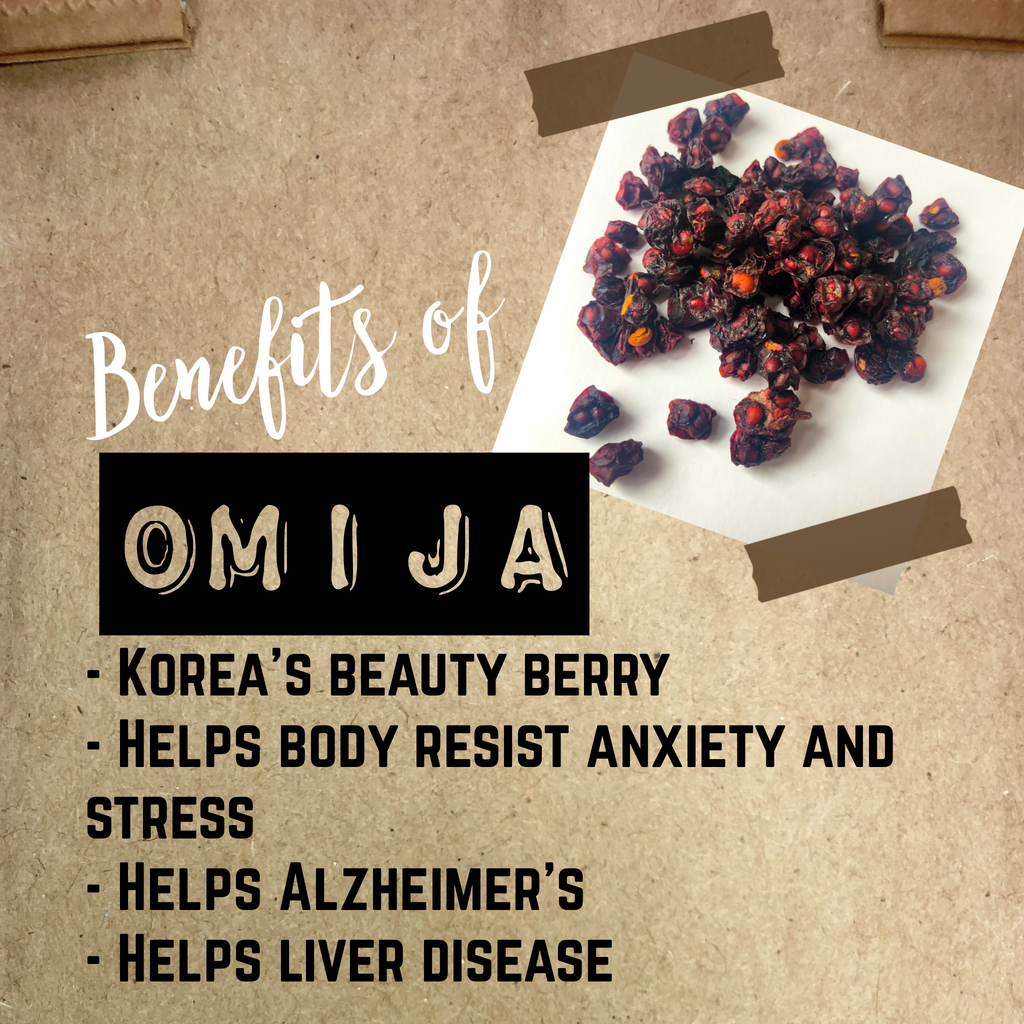 Benefits of

OMIJA

- Korea's beauty berry
- Helps body resist anxiety and stress
- Helps Alzheimer's
- Helps liver disease